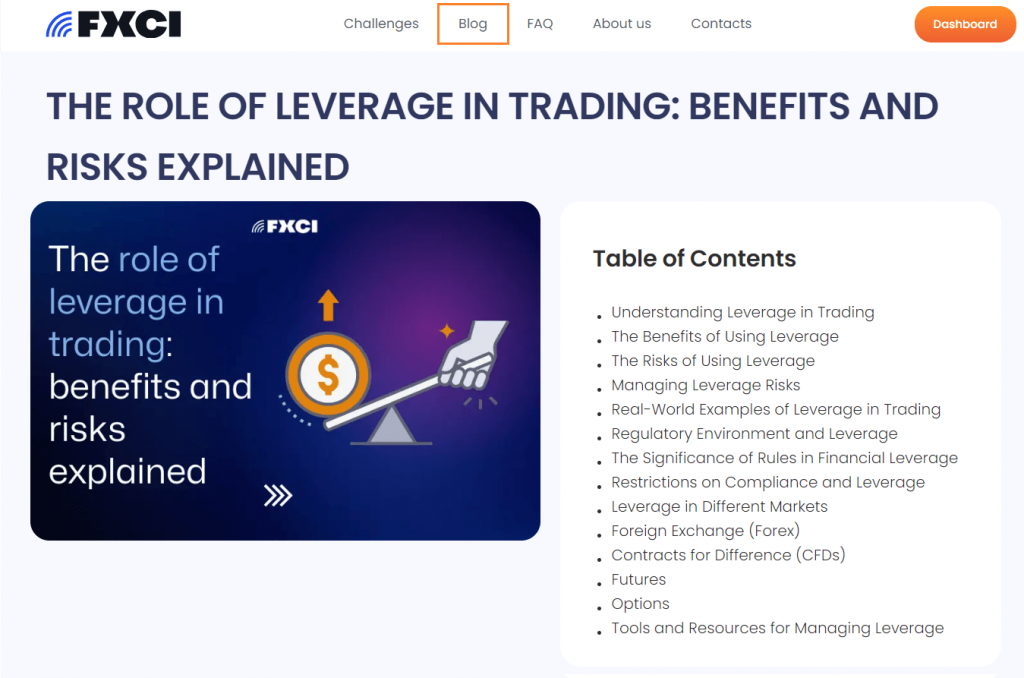 FXCI

Challenges Blog FAQ About us Contacts

Dashboard

THE ROLE OF LEVERAGE IN TRADING: BENEFITS AND RISKS EXPLAINED

FXCI

The role of leverage in trading: benefits and risks explained

$

Table of Contents

- Understanding Leverage in Trading
- The Benefits of Using Leverage
- The Risks of Using Leverage
- Managing Leverage Risks
- Real-World Examples of Leverage in Trading
- Regulatory Environment and Leverage
- The Significance of Rules in Financial Leverage
- Restrictions on Compliance and Leverage
- Leverage in Different Markets
- Foreign Exchange (Forex)
- Contracts for Difference (CFDs)
- Futures
- Options
- Tools and Resources for Managing Leverage